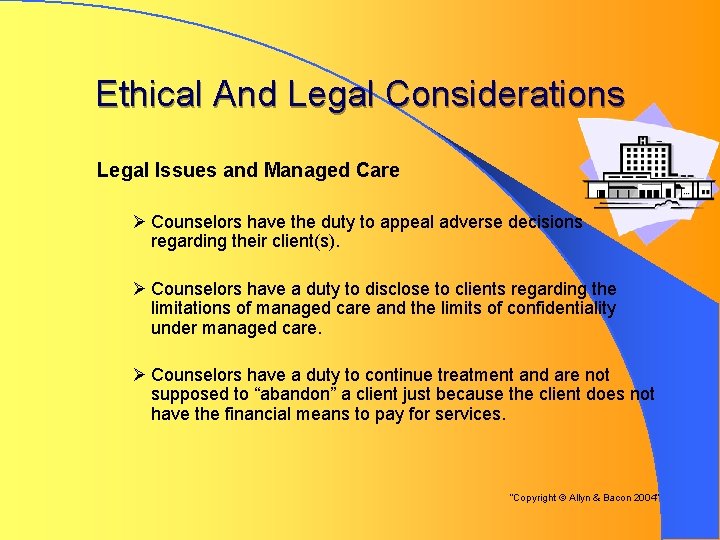 Ethical And Legal Considerations

Legal Issues and Managed Care

➢ Counselors have the duty to appeal adverse decisions regarding their client(s).

➢ Counselors have a duty to disclose to clients regarding the limitations of managed care and the limits of confidentiality under managed care.

➢ Counselors have a duty to continue treatment and are not supposed to “abandon” a client just because the client does not have the financial means to pay for services.

"Copyright © Allyn & Bacon 2004"